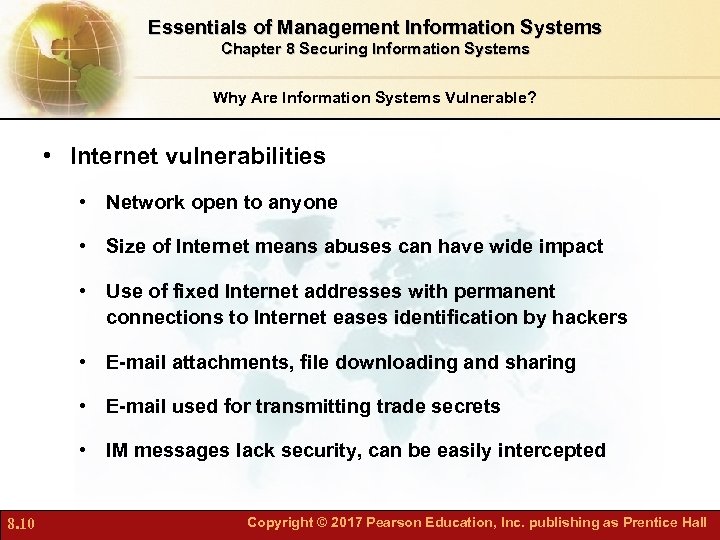 Essentials of Management Information Systems
Chapter 8 Securing Information Systems

Why Are Information Systems Vulnerable?

• Internet vulnerabilities

• Network open to anyone

• Size of Internet means abuses can have wide impact

• Use of fixed Internet addresses with permanent connections to Internet eases identification by hackers

• E-mail attachments, file downloading and sharing

• E-mail used for transmitting trade secrets

• IM messages lack security, can be easily intercepted

8.10

Copyright © 2017 Pearson Education, Inc. publishing as Prentice Hall